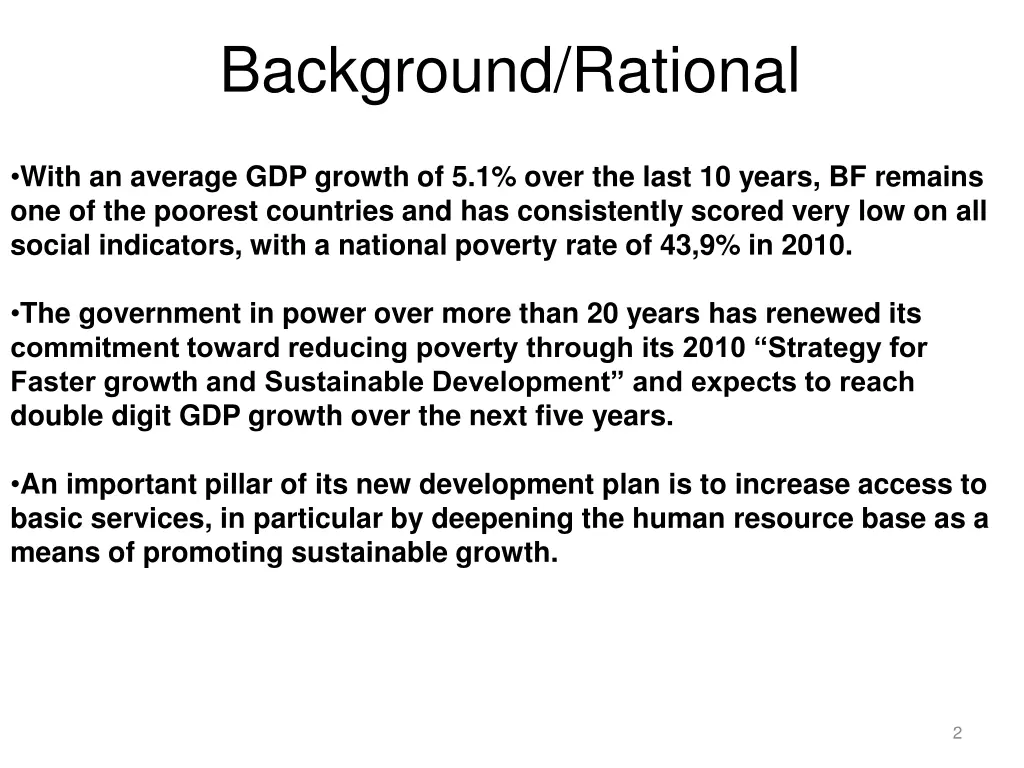 Background/Rational

•With an average GDP growth of 5.1% over the last 10 years, BF remains one of the poorest countries and has consistently scored very low on all social indicators, with a national poverty rate of 43,9% in 2010.

•The government in power over more than 20 years has renewed its commitment toward reducing poverty through its 2010 “Strategy for Faster growth and Sustainable Development” and expects to reach double digit GDP growth over the next five years.

•An important pillar of its new development plan is to increase access to basic services, in particular by deepening the human resource base as a means of promoting sustainable growth.

2